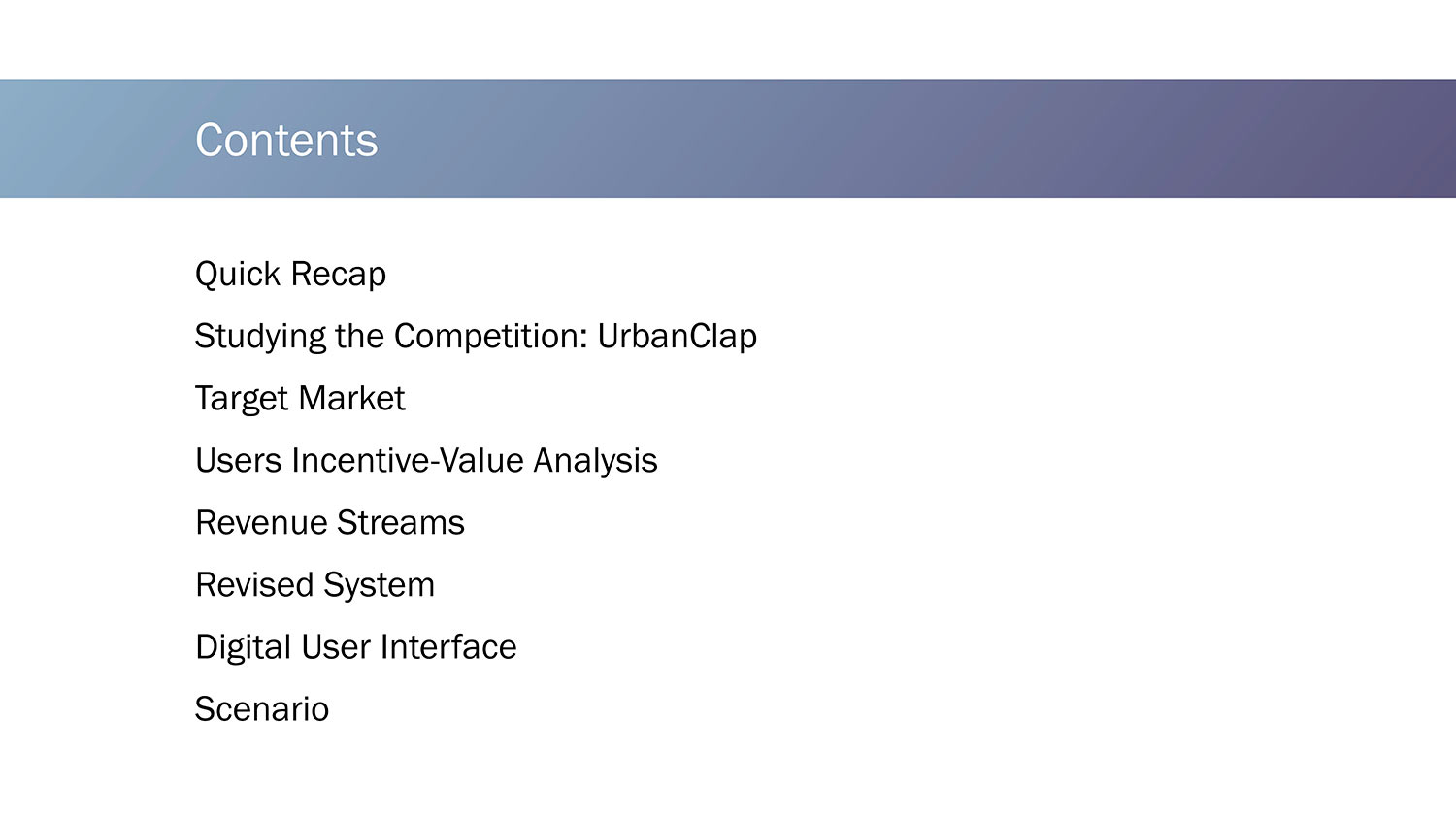 Contents

Quick Recap

Studying the Competition: UrbanClap

Target Market

Users Incentive-Value Analysis

Revenue Streams

Revised System

Digital User Interface

Scenario